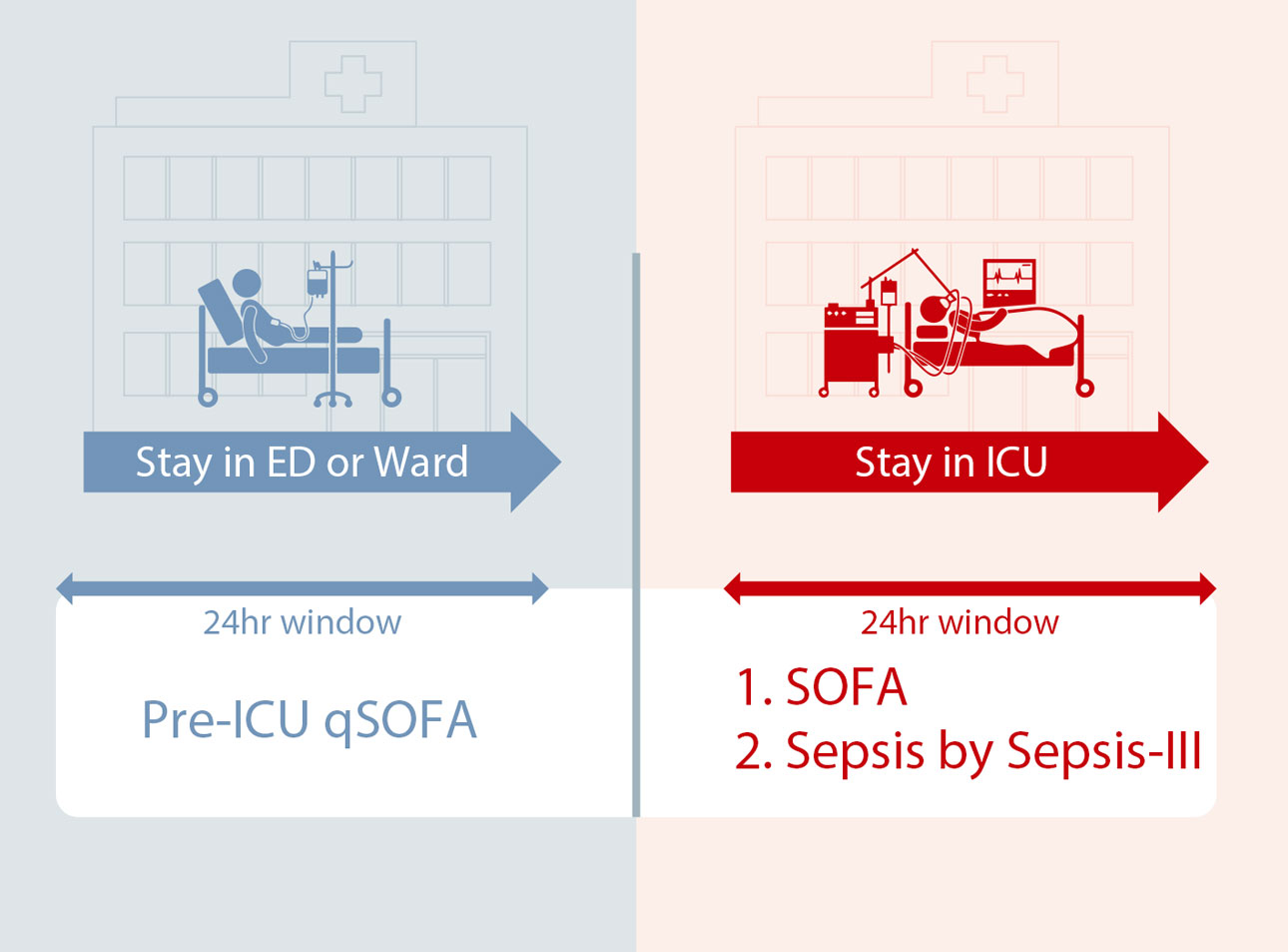 Stay in ED or Ward

24hr window

Pre-ICU qSOFA

Stay in ICU

24hr window

1. SOFA
2. Sepsis by Sepsis-III